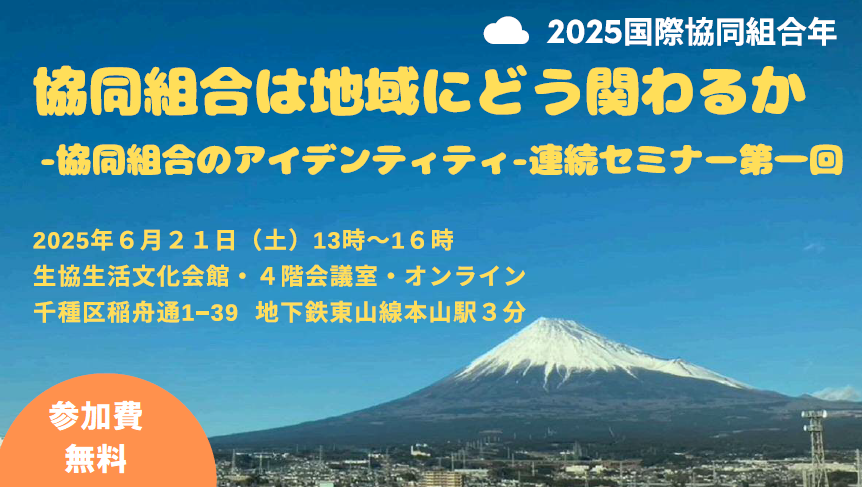 2025国際協同組合年

協同組合は地域にどう関わるか

-協同組合のアイデンティティ-連続セミナー第一回

2025年６月２１日（土）13時～16時
生協生活文化会館・４階会議室・オンライン
千種区稲舟通1−39　地下鉄東山線本山駅３分

参加費
無料